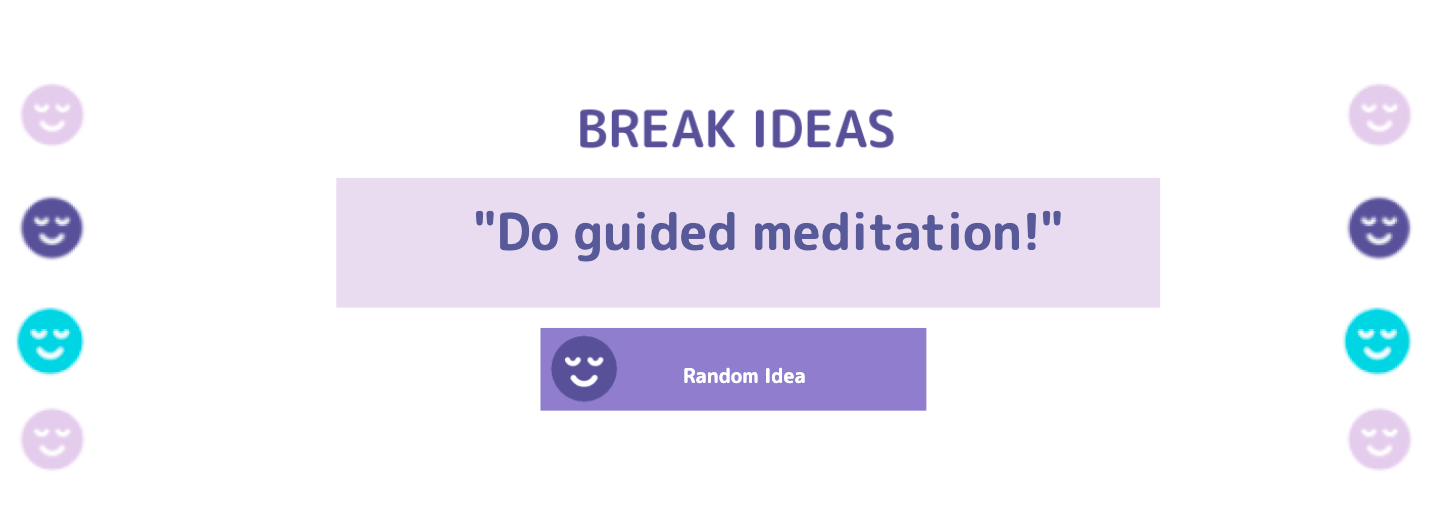 BREAK IDEAS

"Do guided meditation!"

Random Idea